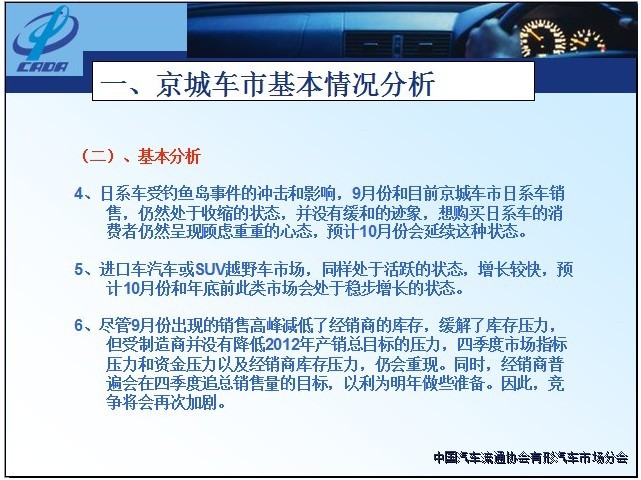 CADA

一、京城车市基本情况分析

（二）、基本分析

4、日系车受钓鱼岛事件的冲击和影响，9月份和目前京城车市日系车销售，仍然处于收缩的状态，并没有缓和的迹象，想购买日系车的消费者仍然呈现顾虑重重的心态，预计10月份会延续这种状态。

5、进口车汽车或SUV越野车市场，同样处于活跃的状态，增长较快，预计10月份和年底前此类市场会处于稳步增长的状态。

6、尽管9月份出现的销售高峰减低了经销商的库存，缓解了库存压力，但受制造商并没有降低2012年产销总目标的压力，四季度市场指标压力和资金压力以及经销商库存压力，仍会重现。同时，经销商普遍会在四季度追总销售量的目标，以利为明年做些准备。因此，竞争将会再次加剧。

中国汽车流通协会有形汽车市场分会